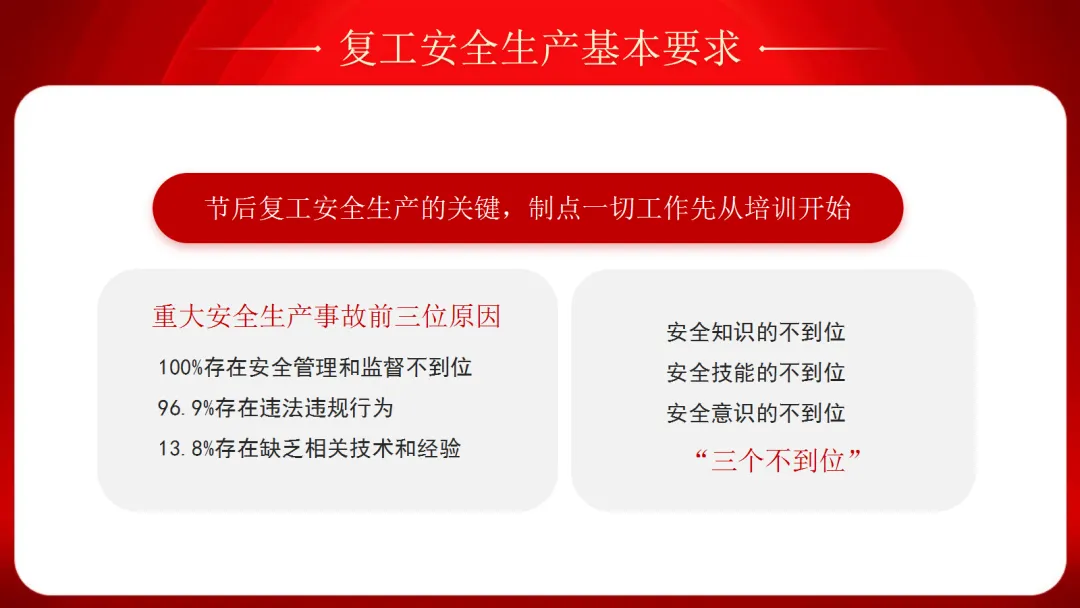 复工安全生产基本要求

节后复工安全生产的关键，制点一切工作先从培训开始

重大安全生产事故前三位原因

100%存在安全管理和监督不到位

96.9%存在违法违规行为

13.8%存在缺乏相关技术和经验

安全知识的不到位

安全技能的不到位

安全意识的不到位

“三个不到位”